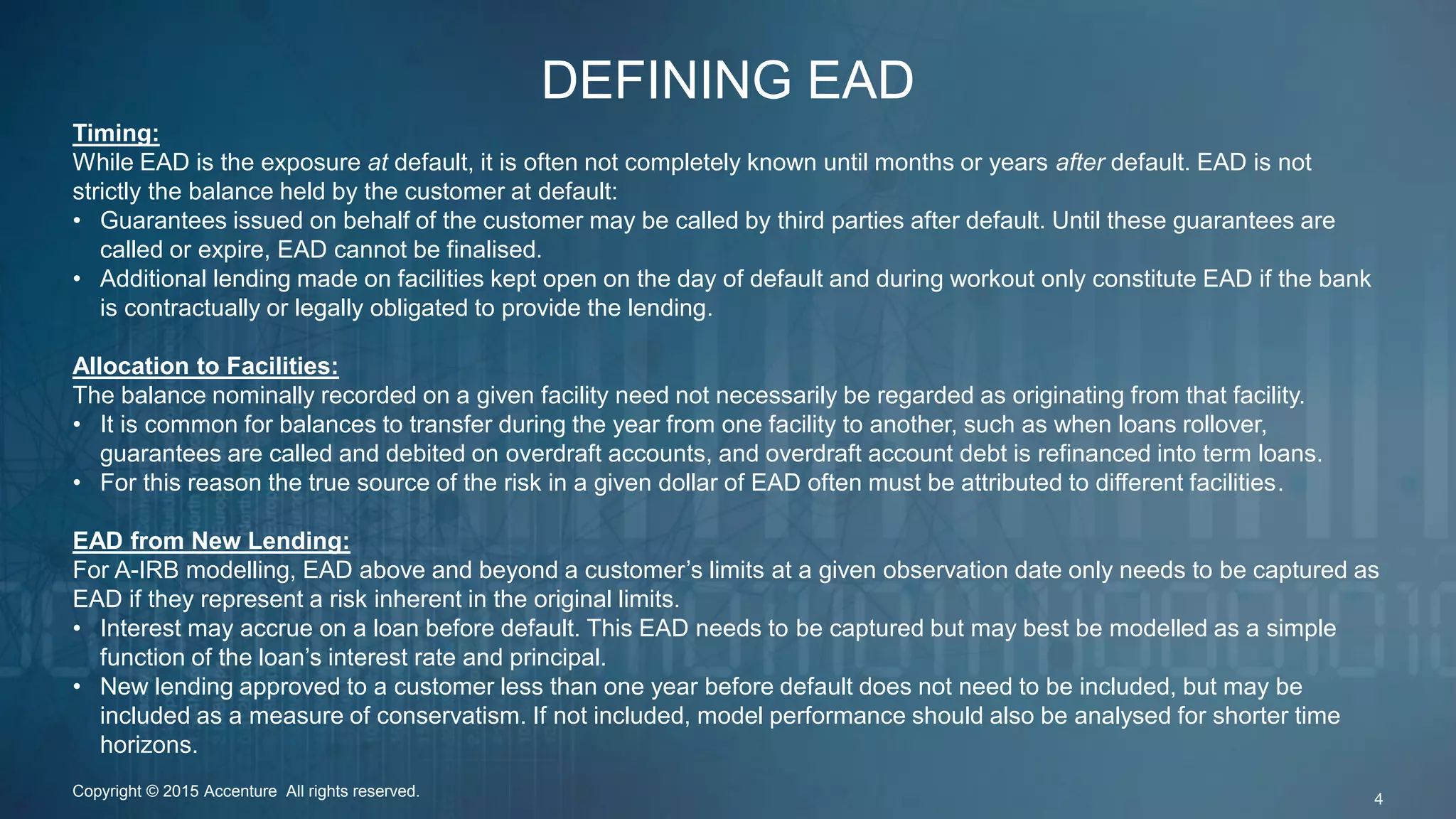 DEFINING EAD

Timing:
While EAD is the exposure at default, it is often not completely known until months or years after default. EAD is not strictly the balance held by the customer at default:
• Guarantees issued on behalf of the customer may be called by third parties after default. Until these guarantees are called or expire, EAD cannot be finalised.
• Additional lending made on facilities kept open on the day of default and during workout only constitute EAD if the bank is contractually or legally obligated to provide the lending.

Allocation to Facilities:
The balance nominally recorded on a given facility need not necessarily be regarded as originating from that facility.
• It is common for balances to transfer during the year from one facility to another, such as when loans rollover, guarantees are called and debited on overdraft accounts, and overdraft account debt is refinanced into term loans.
• For this reason the true source of the risk in a given dollar of EAD often must be attributed to different facilities.

EAD from New Lending:
For A-IRB modelling, EAD above and beyond a customer’s limits at a given observation date only needs to be captured as EAD if they represent a risk inherent in the original limits.
• Interest may accrue on a loan before default. This EAD needs to be captured but may best be modelled as a simple function of the loan’s interest rate and principal.
• New lending approved to a customer less than one year before default does not need to be included, but may be included as a measure of conservatism. If not included, model performance should also be analysed for shorter time horizons.

Copyright © 2015 Accenture All rights reserved.

4